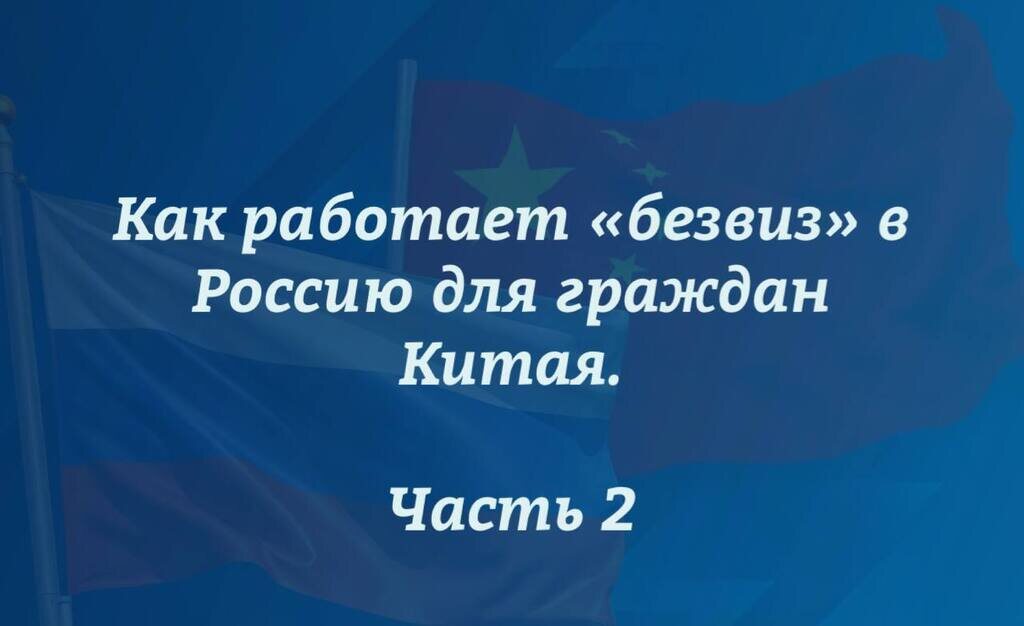 Как работает «безвиз» в Россию для граждан Китая.

Часть 2